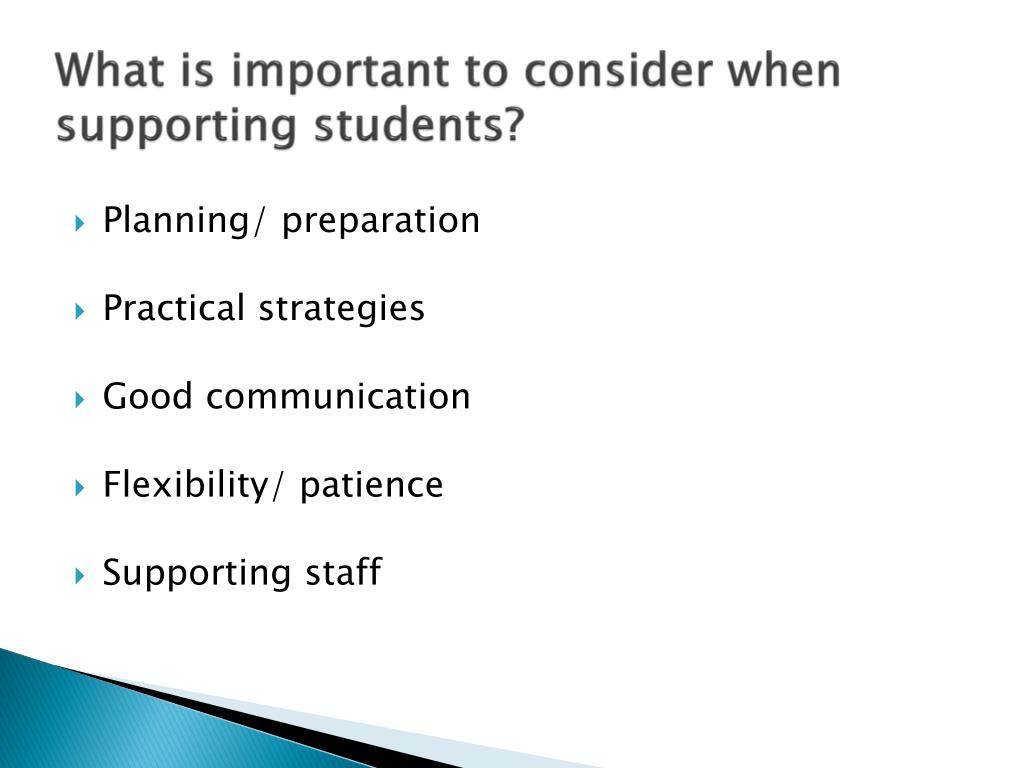 What is important to consider when supporting students?

Planning/ preparation

Practical strategies

Good communication

Flexibility/ patience

Supporting staff